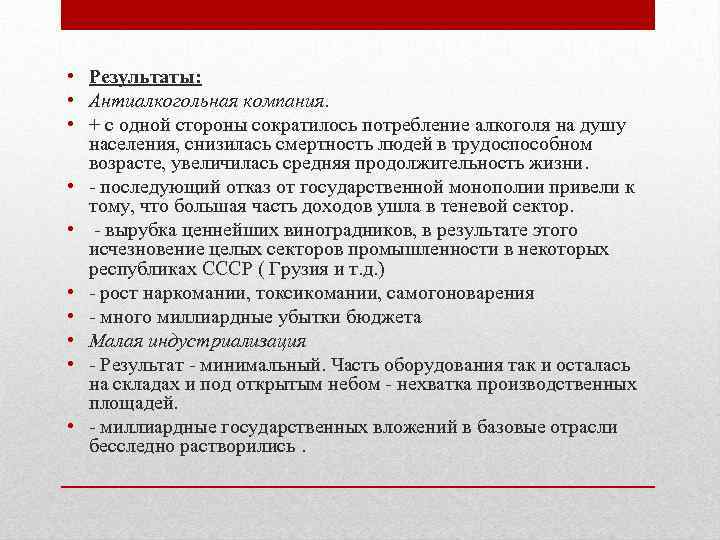 • Результаты:
• Антиалкогольная компания.
• + с одной стороны сократилось потребление алкоголя на душу населения, снизилась смертность людей в трудоспособном возрасте, увеличилась средняя продолжительность жизни.
• - последующий отказ от государственной монополии привели к тому, что большая часть доходов ушла в теневой сектор.
• - вырубка ценнейших виноградников, в результате этого исчезновение целых секторов промышленности в некоторых республиках СССР ( Грузия и т.д.)
• - рост наркомании, токсикомании, самогоноварения
• - много миллиардные убытки бюджета
• Малая индустриализация
• - Результат - минимальный. Часть оборудования так и осталась на складах и под открытым небом - нехватка производственных площадей.
• - миллиардные государственных вложений в базовые отрасли бесследно растворились .